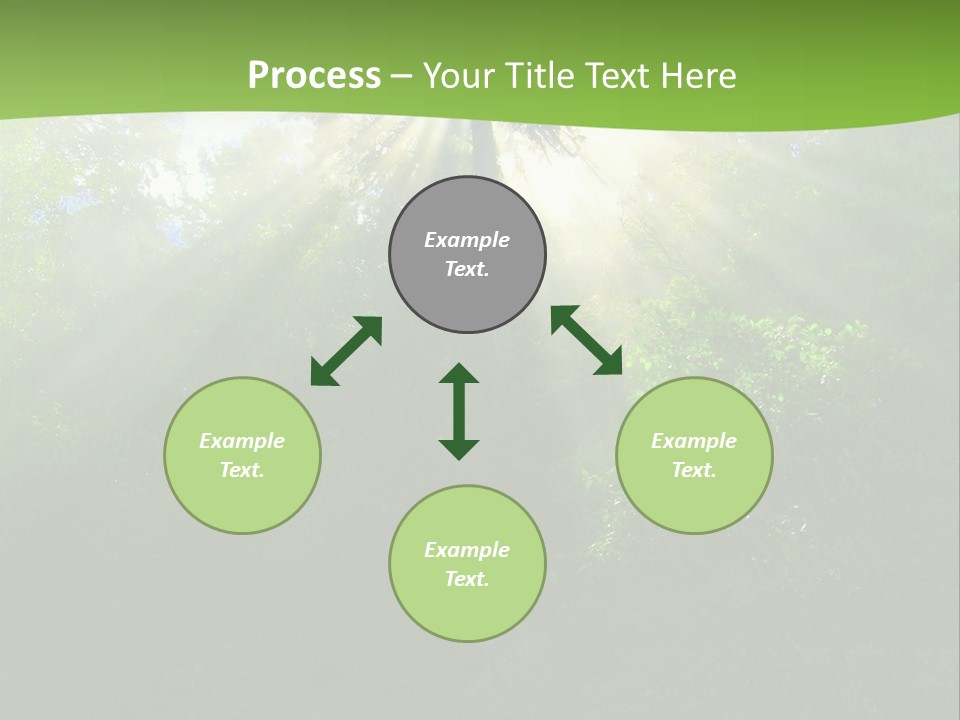 Process – Your Title Text Here

Example Text.

Example Text.

Example Text.

Example Text.